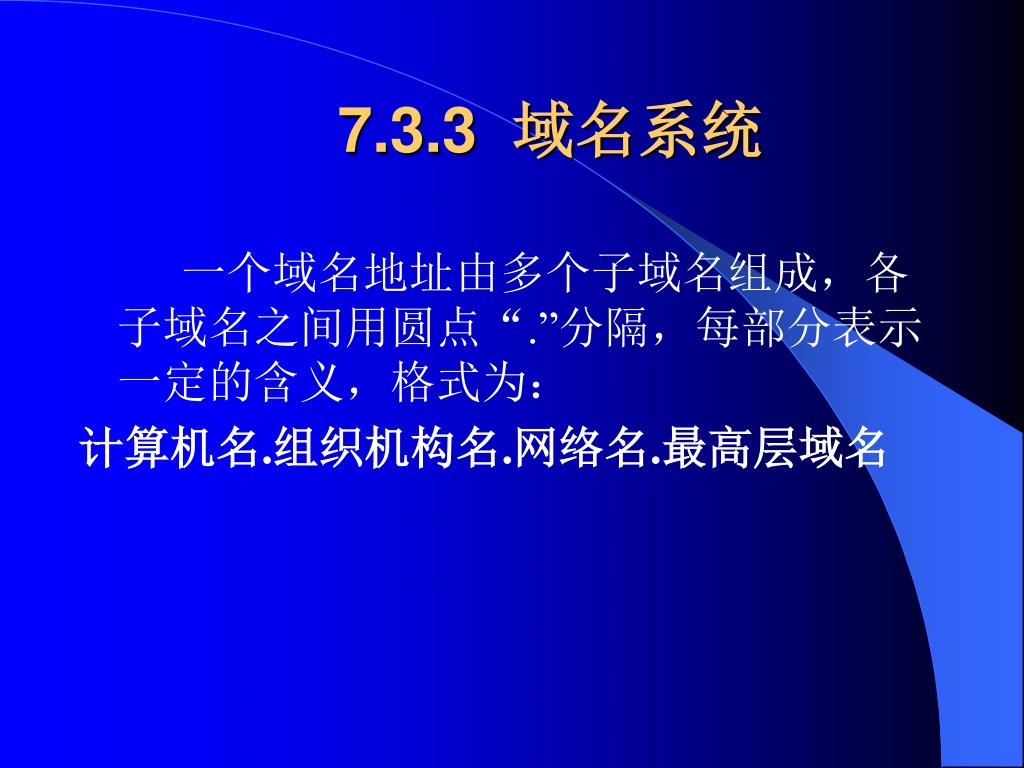 7.3.3 域名系统

一个域名地址由多个子域名组成，各子域名之间用圆点“.”分隔，每部分表示一定的含义，格式为：

计算机名.组织机构名.网络名.最高层域名